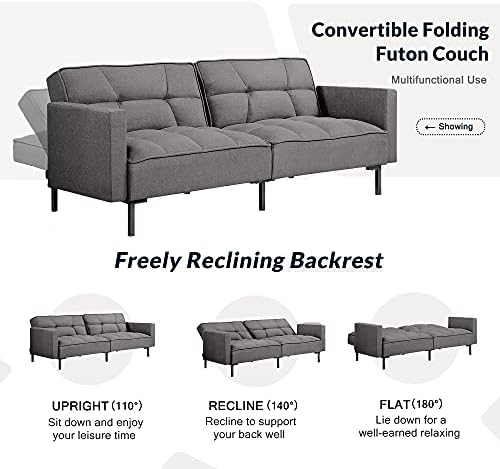 Convertible Folding Futon Couch

Multifunctional Use

← Showing

Freely Reclining Backrest

UPRIGHT (110°)
Sit down and enjoy your leisure time

RECLINE (140°)
Recline to support your back well

FLAT (180°)
Lie down for a well-earned relaxing